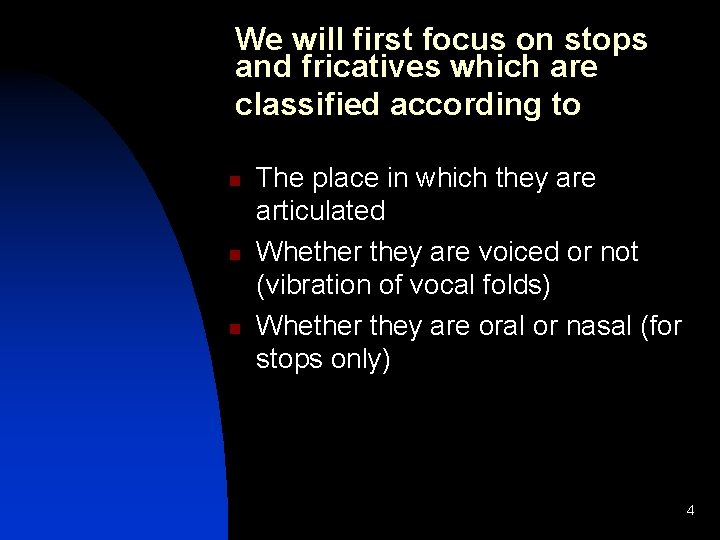 We will first focus on stops and fricatives which are classified according to

- The place in which they are articulated
- Whether they are voiced or not (vibration of vocal folds)
- Whether they are oral or nasal (for stops only)

4